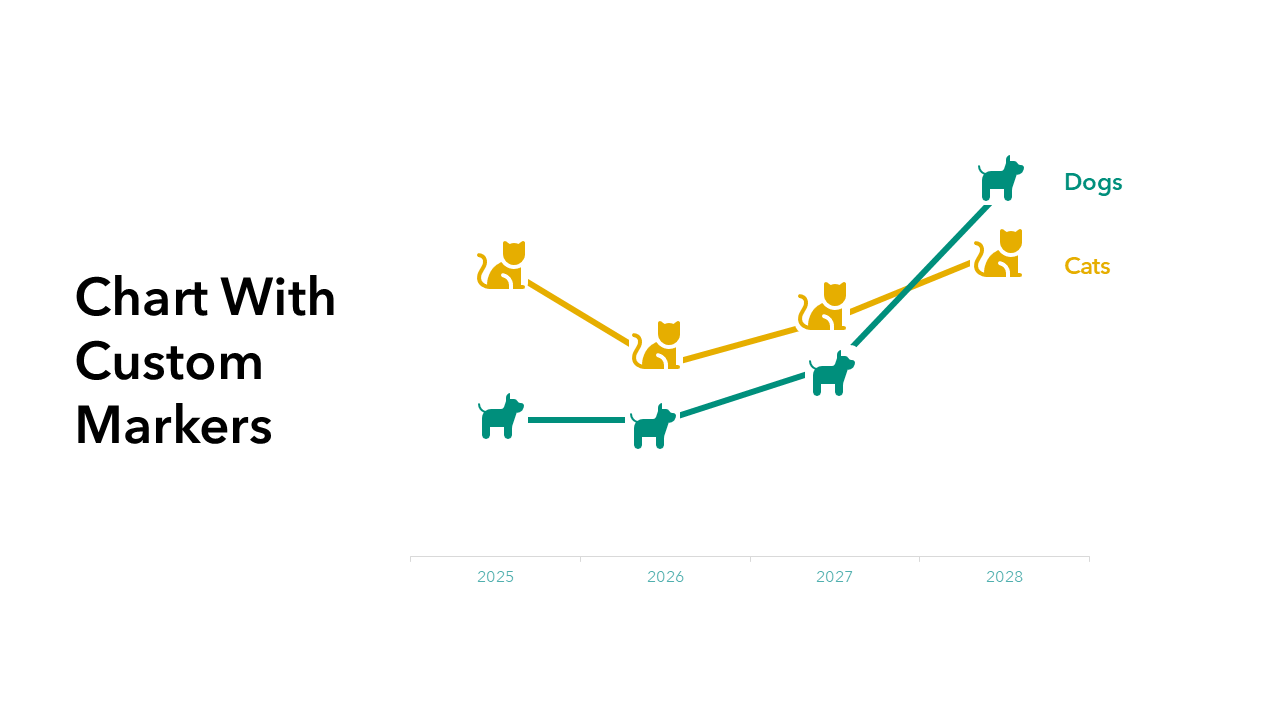 Chart With Custom Markers

Dogs

Cats

2025
2026
2027
2028